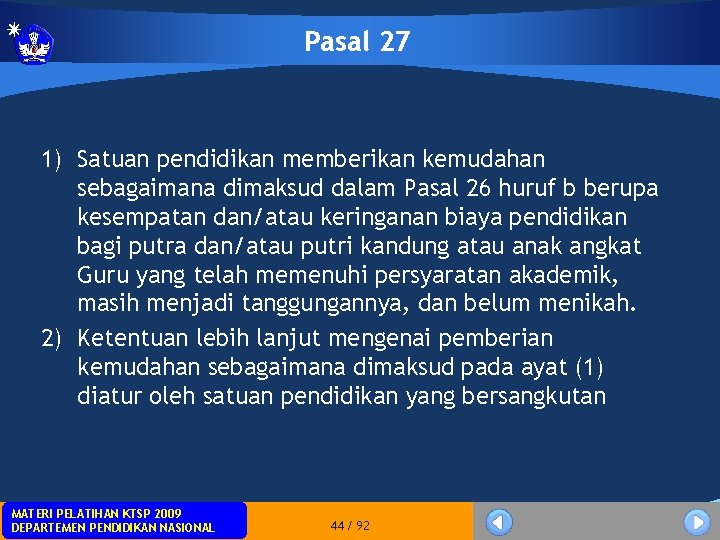 Pasal 27

1) Satuan pendidikan memberikan kemudahan sebagaimana dimaksud dalam Pasal 26 huruf b berupa kesempatan dan/atau keringanan biaya pendidikan bagi putra dan/atau putri kandung atau anak angkat Guru yang telah memenuhi persyaratan akademik, masih menjadi tanggungannya, dan belum menikah.
2) Ketentuan lebih lanjut mengenai pemberian kemudahan sebagaimana dimaksud pada ayat (1) diatur oleh satuan pendidikan yang bersangkutan

MATERI PELATIHAN KTSP 2009
DEPARTEMEN PENDIDIKAN NASIONAL

44 / 92